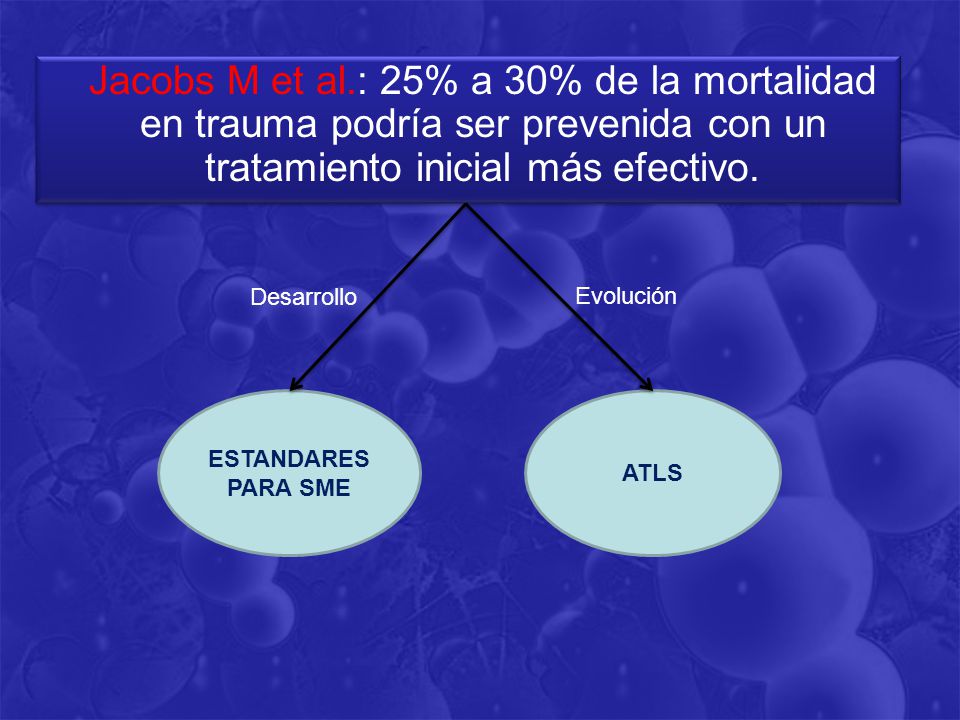 Jacobs M et al.: 25% a 30% de la mortalidad en trauma podría ser prevenida con un tratamiento inicial más efectivo.

Desarrollo

Evolución

ESTANDARES PARA SME

ATLS